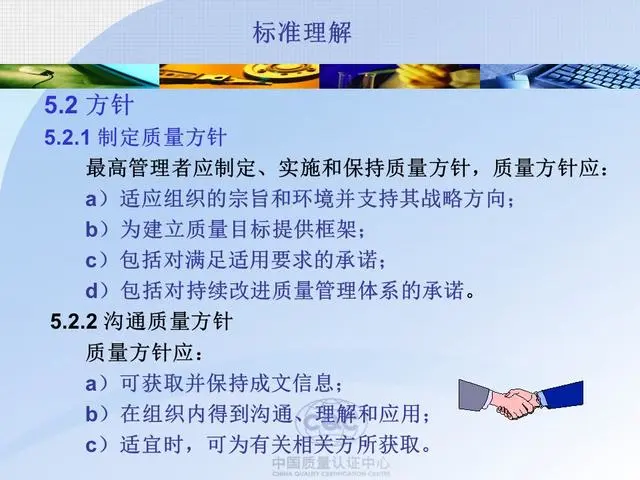 标准理解

5.2 方针

5.2.1 制定质量方针

最高管理者应制定、实施和保持质量方针，质量方针应：

a）适应组织的宗旨和环境并支持其战略方向；

b）为建立质量目标提供框架；

c）包括对满足适用要求的承诺；

d）包括对持续改进质量管理体系的承诺。

5.2.2 沟通质量方针

质量方针应：

a）可获取并保持成文信息；

b）在组织内得到沟通、理解和应用；

c）适宜时，可为有关相关方所获取。

CQC
中国质量认证中心
CHINA QUALITY CERTIFICATION CENTRE